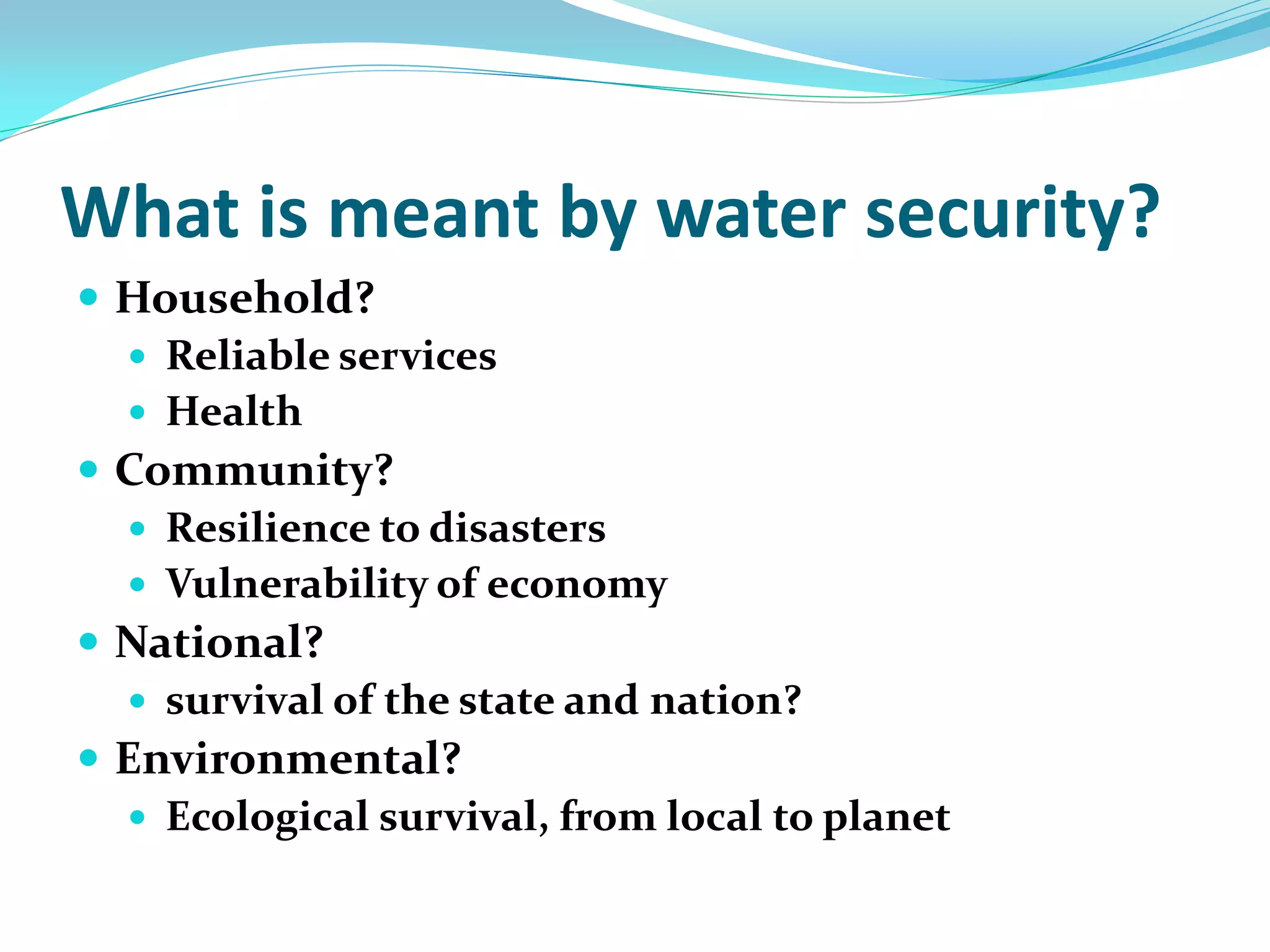 What is meant by water security?

- Household?
  - Reliable services
  - Health
- Community?
  - Resilience to disasters
  - Vulnerability of economy
- National?
  - survival of the state and nation?
- Environmental?
  - Ecological survival, from local to planet